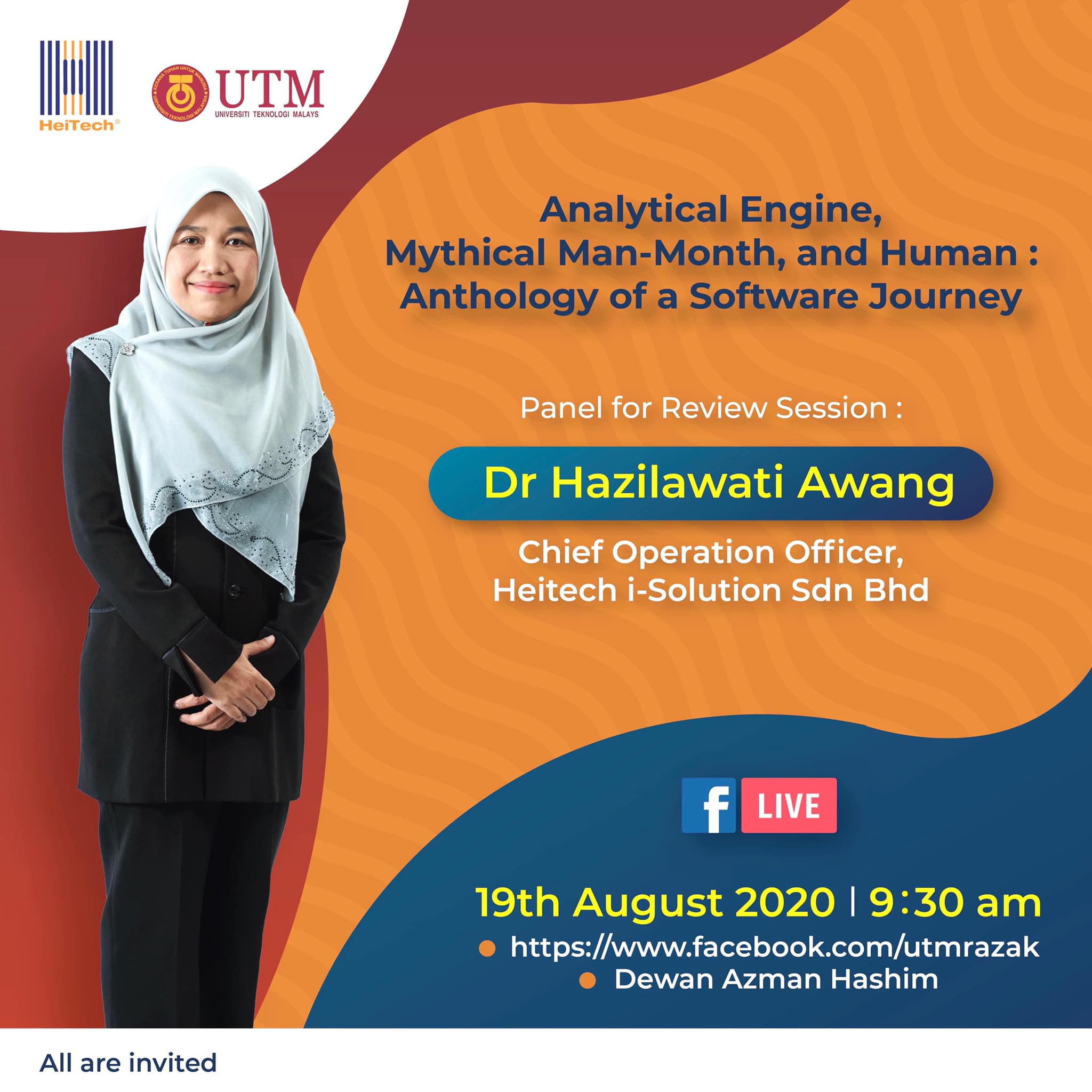 HeiTech®

KERANA TUHAN UNTUK MANUSIA UNIVERSITI TEKNOLOGI MALAYSIA

UTM
UNIVERSITI TEKNOLOGI MALAYS

Analytical Engine, Mythical Man-Month, and Human : Anthology of a Software Journey

Panel for Review Session :

Dr Hazilawati Awang

Chief Operation Officer, Heitech i-Solution Sdn Bhd

f LIVE

19th August 2020 | 9:30 am

https://www.facebook.com/utmrazak

Dewan Azman Hashim

All are invited